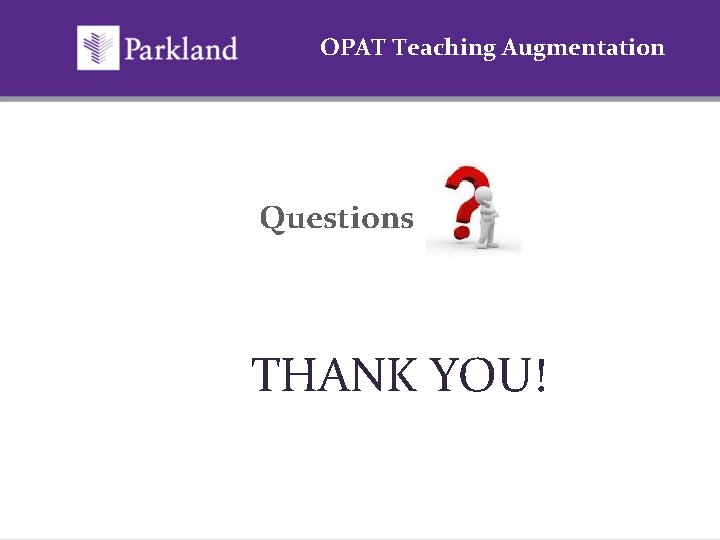 Parkland

OPAT Teaching Augmentation

Questions

THANK YOU!